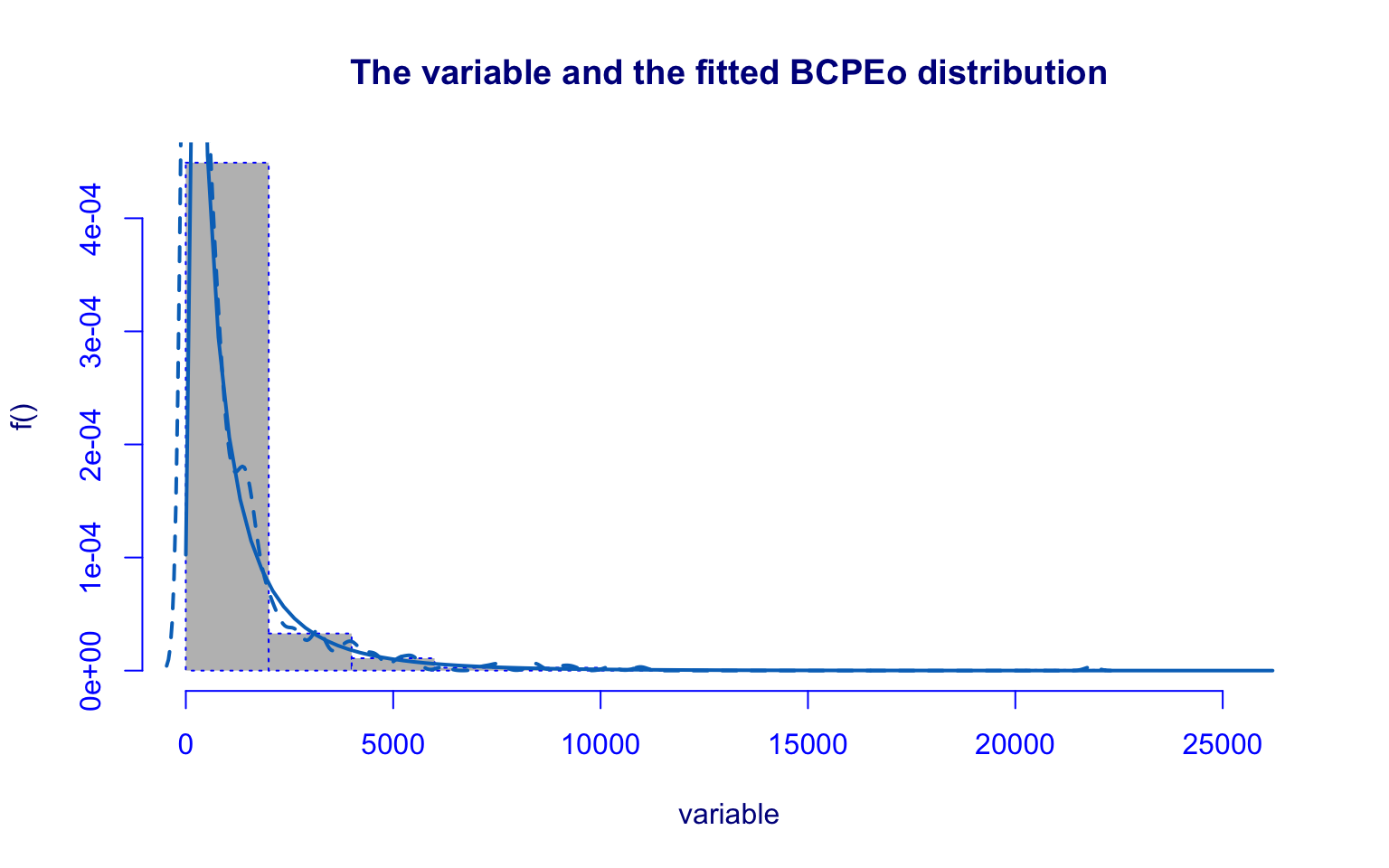 The variable and the fitted BCPEo distribution

f()

0e+00
1e-04
2e-04
3e-04
4e-04

0
5000
10000
15000
20000
25000

variable